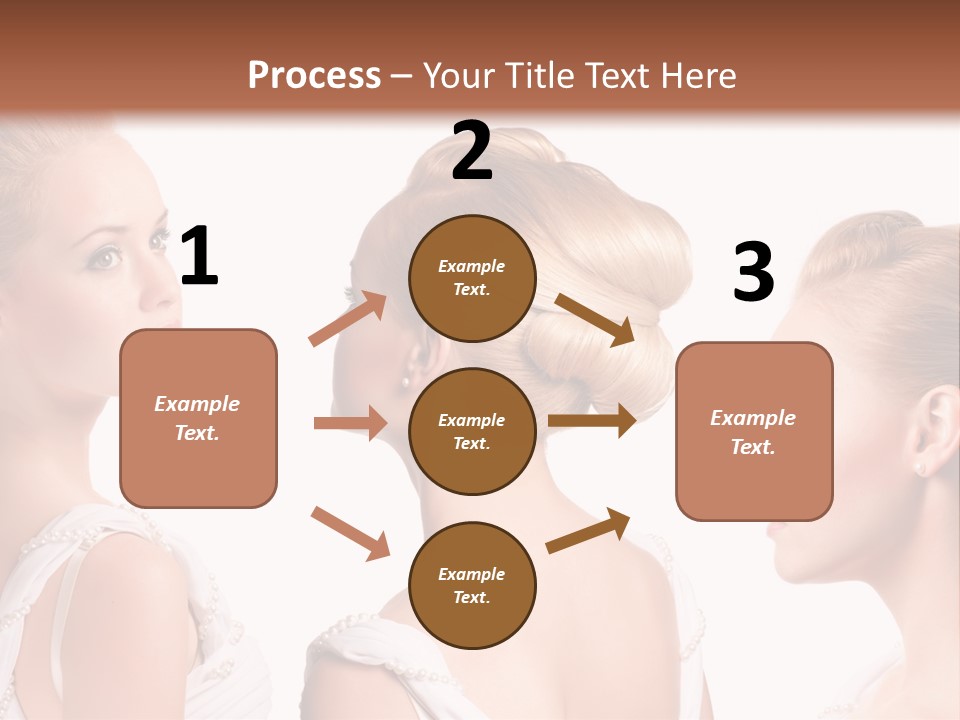 Process – Your Title Text Here

1

Example Text.

2

Example Text.

Example Text.

Example Text.

3

Example Text.